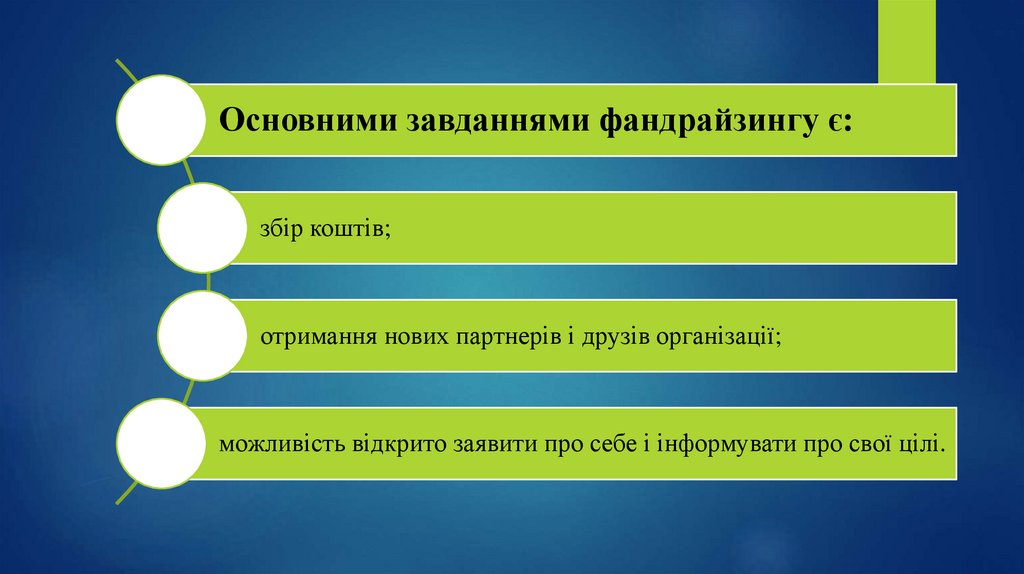 Основними завданнями фандрайзингу є:

збір коштів;

отримання нових партнерів і друзів організації;

можливість відкрито заявити про себе і інформувати про свої цілі.